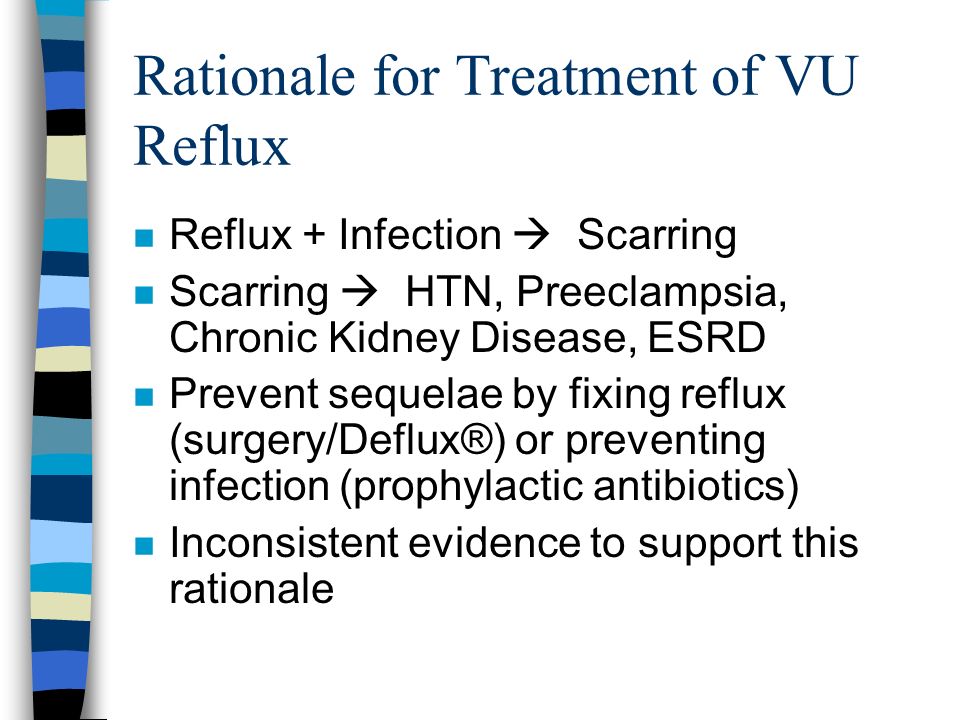 Rationale for Treatment of VU Reflux

- Reflux + Infection → Scarring
- Scarring → HTN, Preeclampsia, Chronic Kidney Disease, ESRD
- Prevent sequelae by fixing reflux (surgery/Deflux®) or preventing infection (prophylactic antibiotics)
- Inconsistent evidence to support this rationale